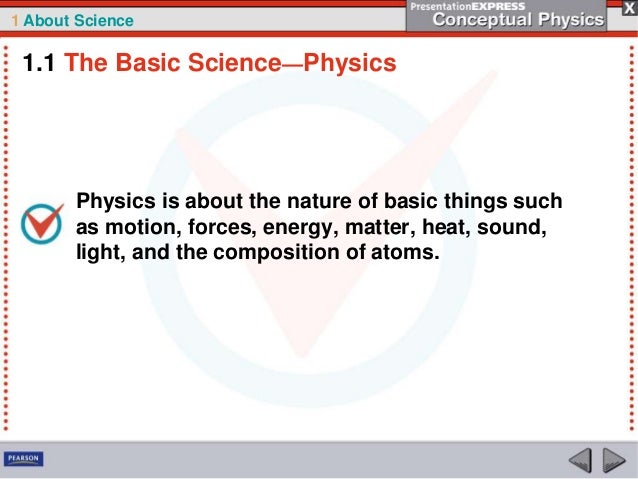 1 About Science

PresentationEXPRESS
Conceptual Physics

X

1.1 The Basic Science—Physics

Physics is about the nature of basic things such as motion, forces, energy, matter, heat, sound, light, and the composition of atoms.

PEARSON